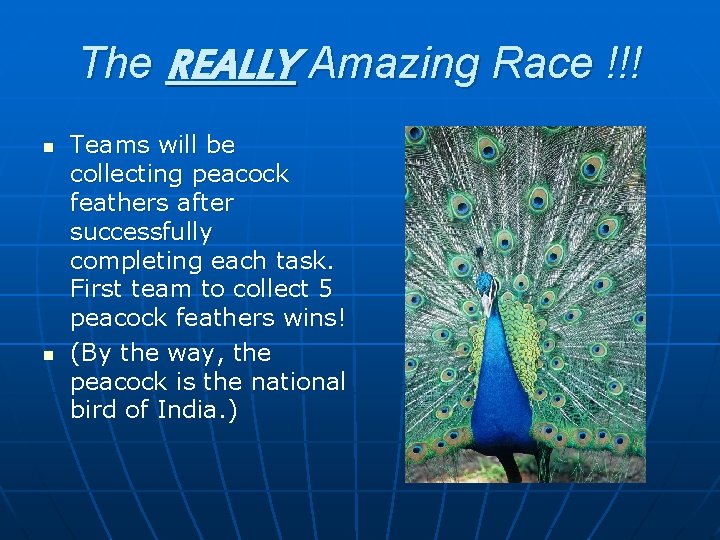 The REALLY Amazing Race !!!

- Teams will be collecting peacock feathers after successfully completing each task. First team to collect 5 peacock feathers wins!
- (By the way, the peacock is the national bird of India.)